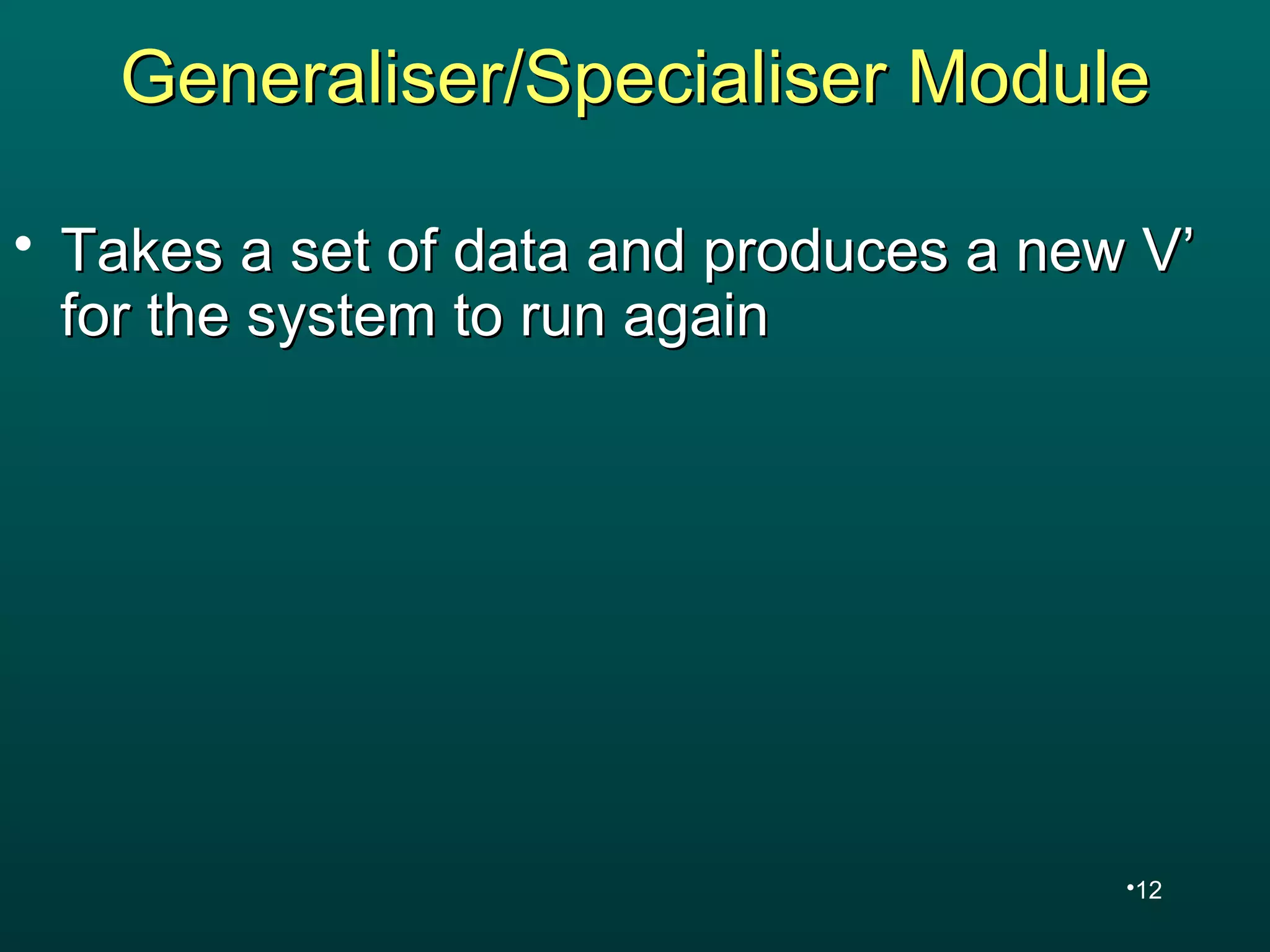 Generaliser/Specialiser Module

• Takes a set of data and produces a new V’ for the system to run again

•12